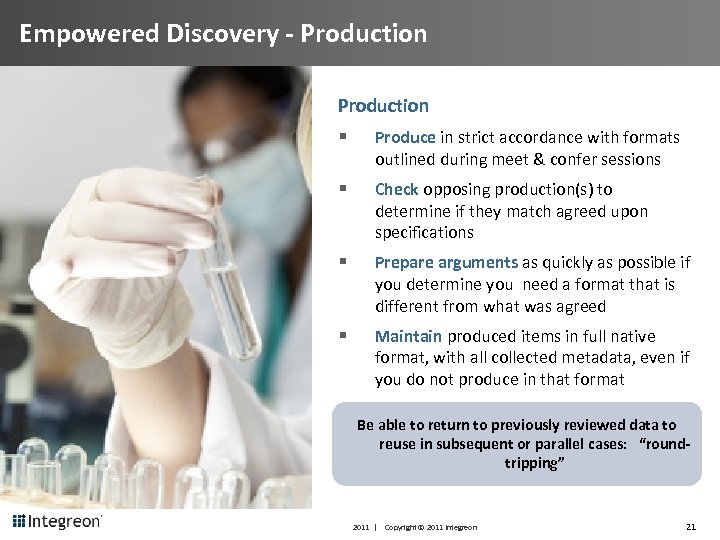 Empowered Discovery - Production

Production

▪ Produce in strict accordance with formats outlined during meet & confer sessions

▪ Check opposing production(s) to determine if they match agreed upon specifications

▪ Prepare arguments as quickly as possible if you determine you need a format that is different from what was agreed

▪ Maintain produced items in full native format, with all collected metadata, even if you do not produce in that format

Be able to return to previously reviewed data to reuse in subsequent or parallel cases: "round-tripping"

Integreon

2011 | Copyright © 2011 Integreon

21